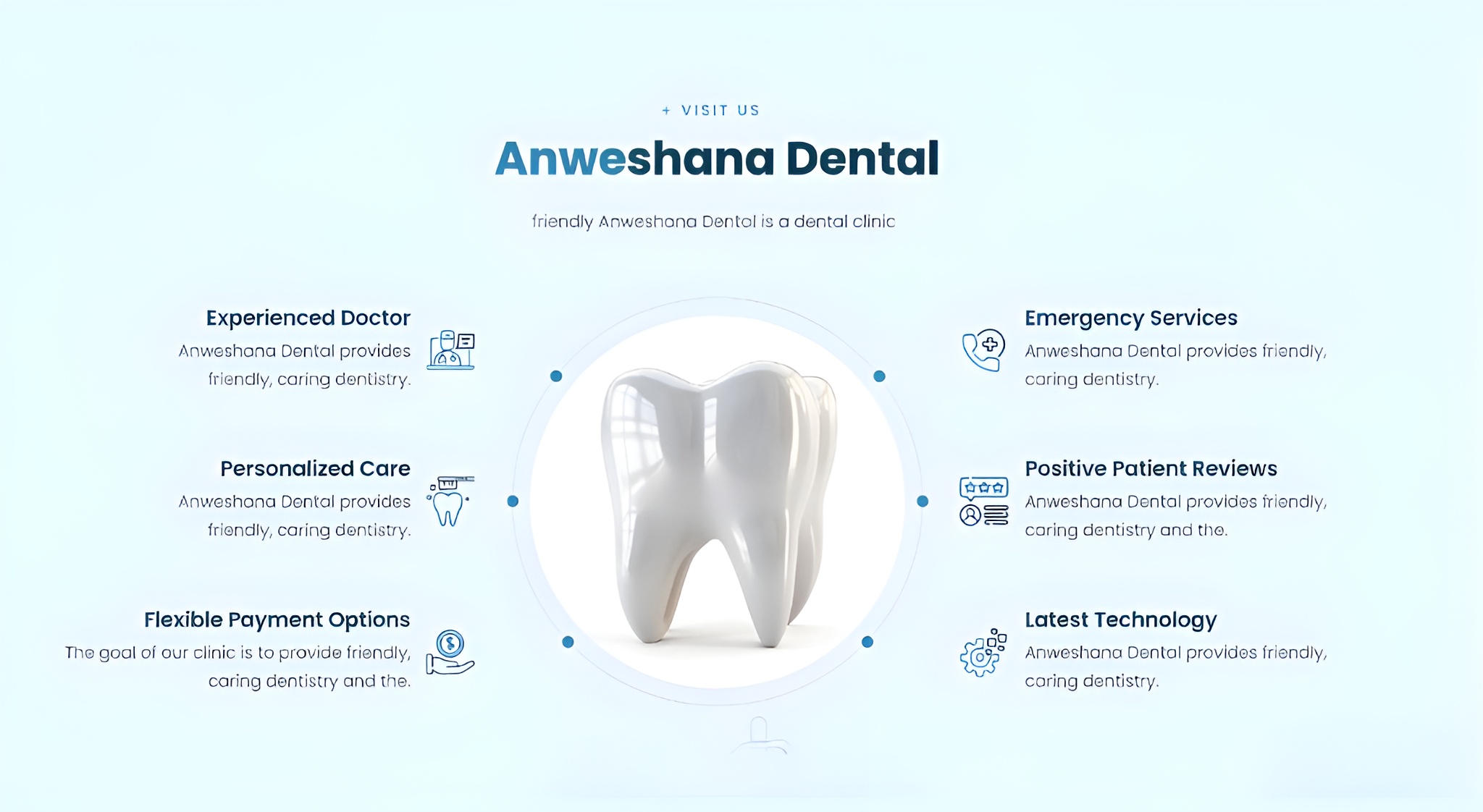 + VISIT US

Anweshana Dental

friendly Anweshana Dental is a dental clinic

Experienced Doctor
Anweshana Dental provides friendly, caring dentistry.

Personalized Care
Anweshana Dental provides friendly, caring dentistry.

Flexible Payment Options
The goal of our clinic is to provide friendly, caring dentistry and the.

Emergency Services
Anweshana Dental provides friendly, caring dentistry.

Positive Patient Reviews
Anweshana Dental provides friendly, caring dentistry and the.

Latest Technology
Anweshana Dental provides friendly, caring dentistry.